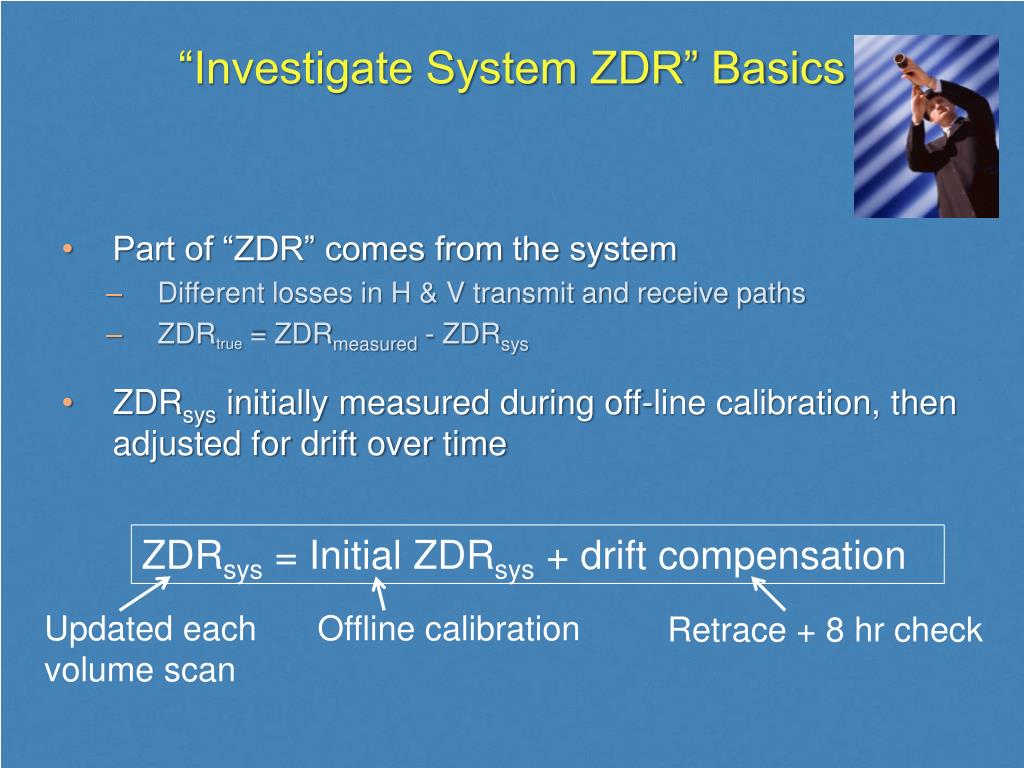 “Investigate System ZDR” Basics

• Part of “ZDR” comes from the system
– Different losses in H & V transmit and receive paths
– $ZDR_{true} = ZDR_{measured} - ZDR_{sys}$

• $ZDR_{sys}$ initially measured during off-line calibration, then adjusted for drift over time

$ZDR_{sys}$ = Initial $ZDR_{sys}$ + drift compensation

Updated each volume scan

Offline calibration

Retrace + 8 hr check